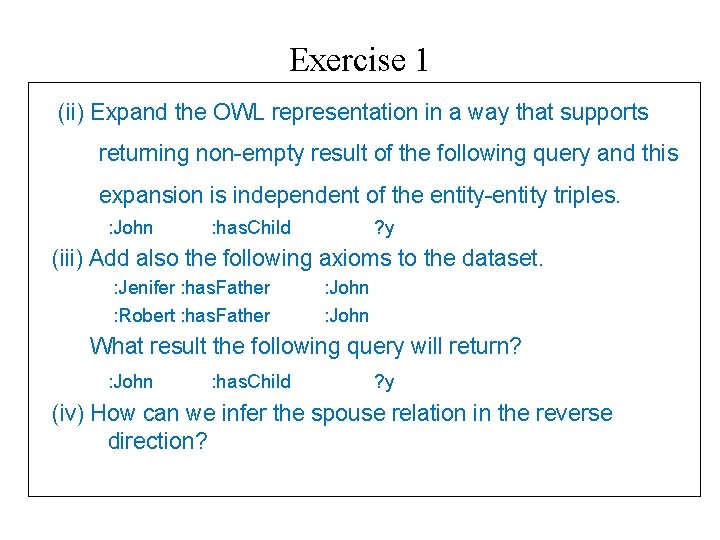 Exercise 1

(ii) Expand the OWL representation in a way that supports returning non-empty result of the following query and this expansion is independent of the entity-entity triples.

:John :hasChild ?y

(iii) Add also the following axioms to the dataset.

:Jenifer :hasFather :John

:Robert :hasFather :John

What result the following query will return?

:John :hasChild ?y

(iv) How can we infer the spouse relation in the reverse direction?